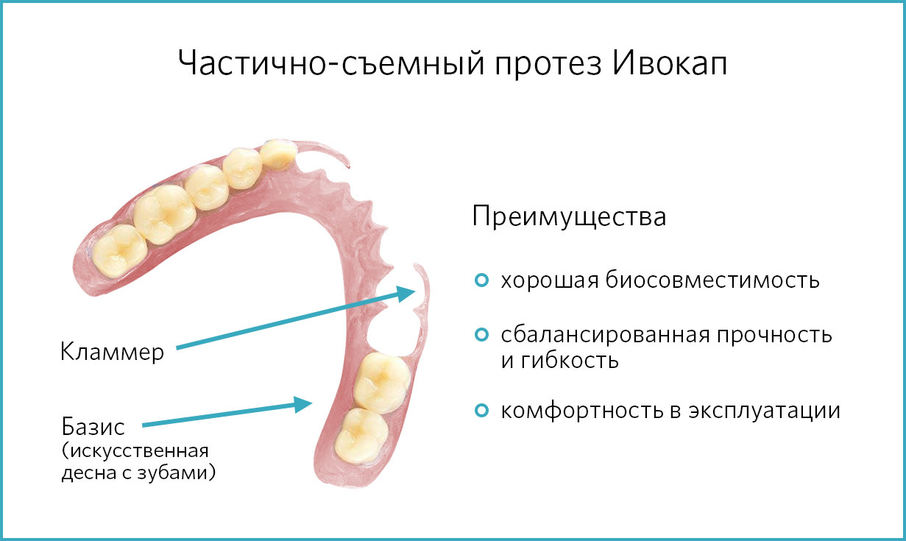 Частично-съемный протез Ивокап

Кламмер

Базис
(искусственная десна с зубами)

Преимущества

хорошая биосовместимость

сбалансированная прочность и гибкость

комфортность в эксплуатации